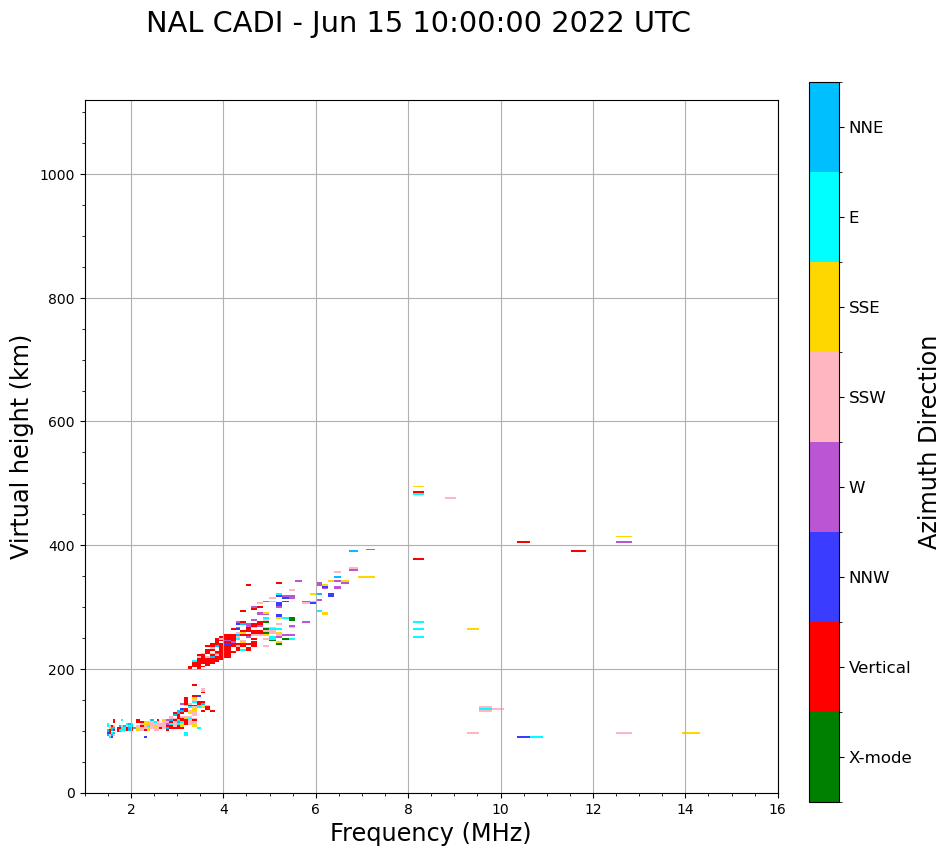 NAL CADI - Jun 15 10:00:00 2022 UTC

Virtual height (km)

1000
800
600
400
200
0

2
4
6
8
10
12
14
16

Frequency (MHz)

NNE
E
SSE
SSW
W
NNW
Vertical
X-mode

Azimuth Direction